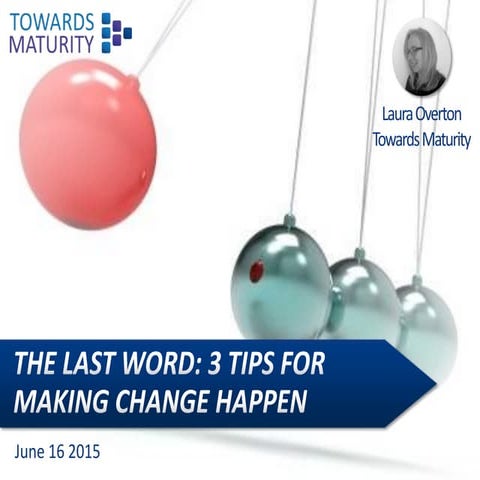 TOWARDS MATURITY

Laura Overton
Towards Maturity

THE LAST WORD: 3 TIPS FOR MAKING CHANGE HAPPEN

June 16 2015